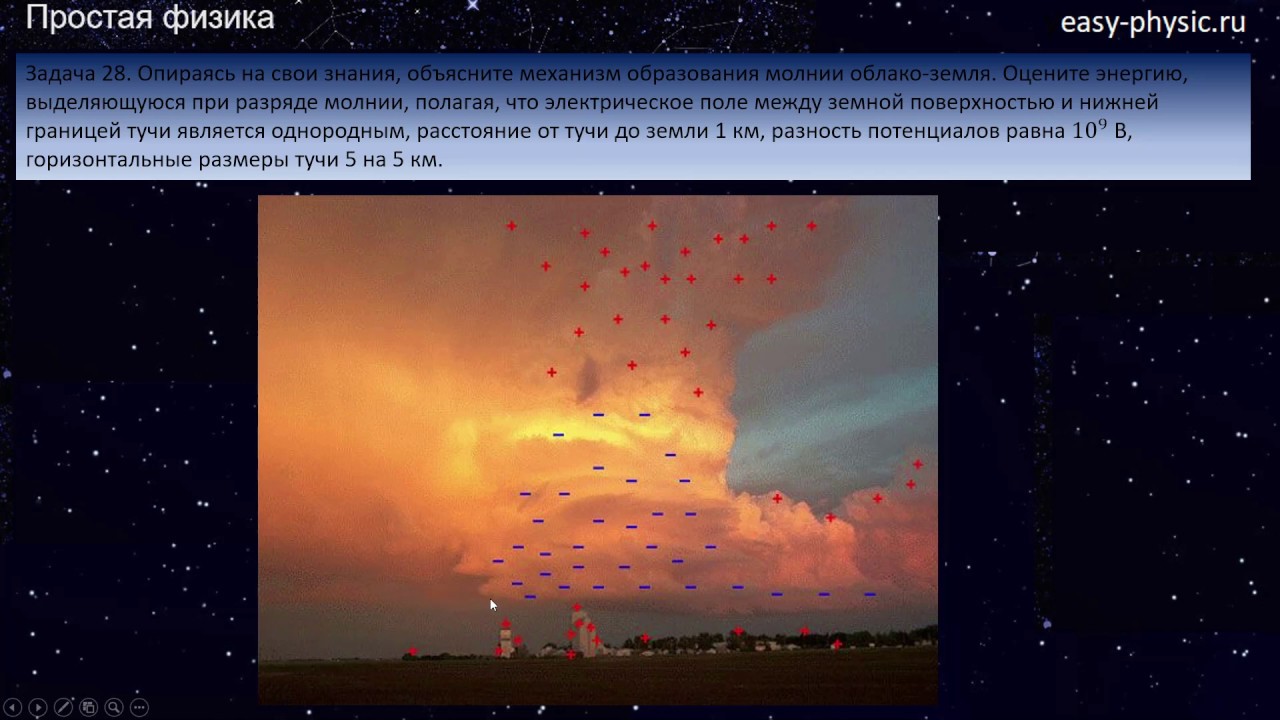 Простая физика

easy-physic.ru

Задача 28. Опираясь на свои знания, объясните механизм образования молнии облако-земля. Оцените энергию, выделяющуюся при разряде молнии, полагая, что электрическое поле между земной поверхностью и нижней границей тучи является однородным, расстояние от тучи до земли 1 км, разность потенциалов равна $10^9$ В, горизонтальные размеры тучи 5 на 5 км.